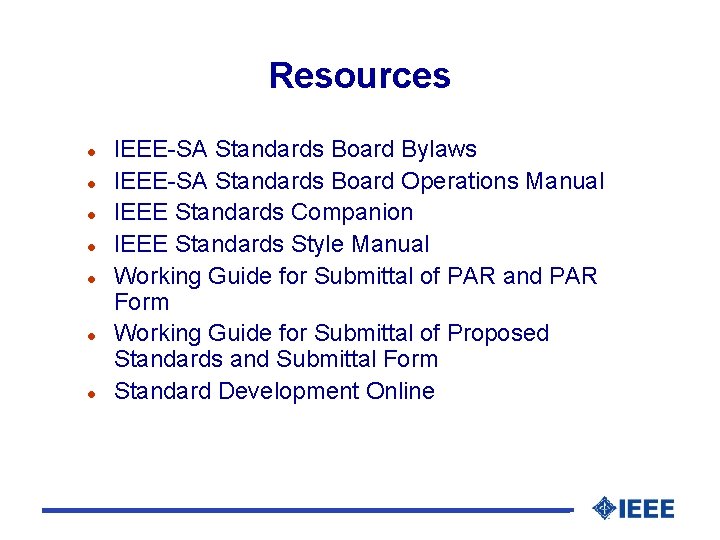 Resources

- IEEE-SA Standards Board Bylaws
- IEEE-SA Standards Board Operations Manual
- IEEE Standards Companion
- IEEE Standards Style Manual
- Working Guide for Submittal of PAR and PAR Form
- Working Guide for Submittal of Proposed Standards and Submittal Form
- Standard Development Online

IEEE